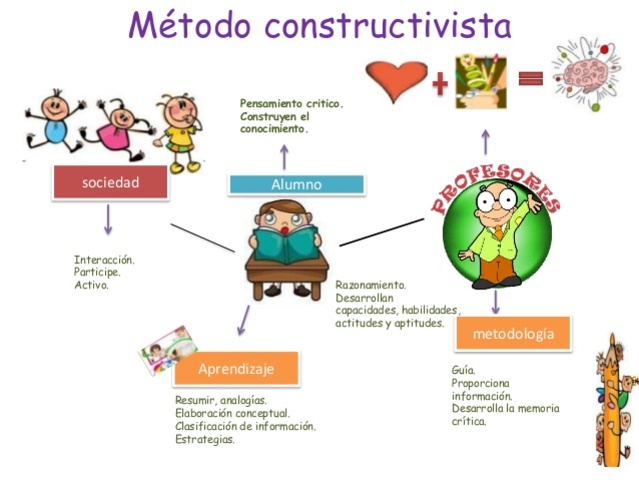 Método constructivista

Pensamiento critico.
Construyen el conocimiento.

sociedad

Alumno

PROFESORES

Interacción.
Participe.
Activo.

Razonamiento.
Desarrollan capacidades, habilidades, actitudes y aptitudes.

metodología

Aprendizaje

Resumir, analogías.
Elaboración conceptual.
Clasificación de información.
Estrategias.

Guía.
Proporciona información.
Desarrolla la memoria crítica.